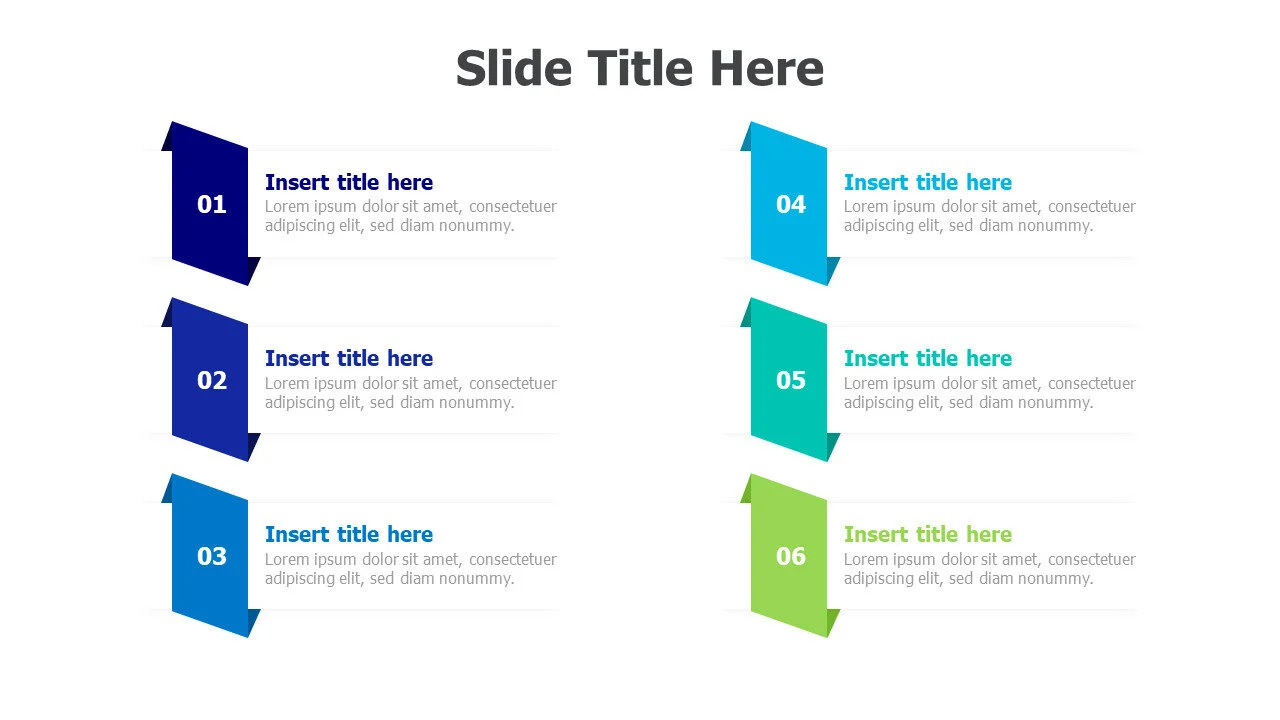 Slide Title Here

01
Insert title here
Lorem ipsum dolor sit amet, consectetuer adipiscing elit, sed diam nonummy.

02
Insert title here
Lorem ipsum dolor sit amet, consectetuer adipiscing elit, sed diam nonummy.

03
Insert title here
Lorem ipsum dolor sit amet, consectetuer adipiscing elit, sed diam nonummy.

04
Insert title here
Lorem ipsum dolor sit amet, consectetuer adipiscing elit, sed diam nonummy.

05
Insert title here
Lorem ipsum dolor sit amet, consectetuer adipiscing elit, sed diam nonummy.

06
Insert title here
Lorem ipsum dolor sit amet, consectetuer adipiscing elit, sed diam nonummy.